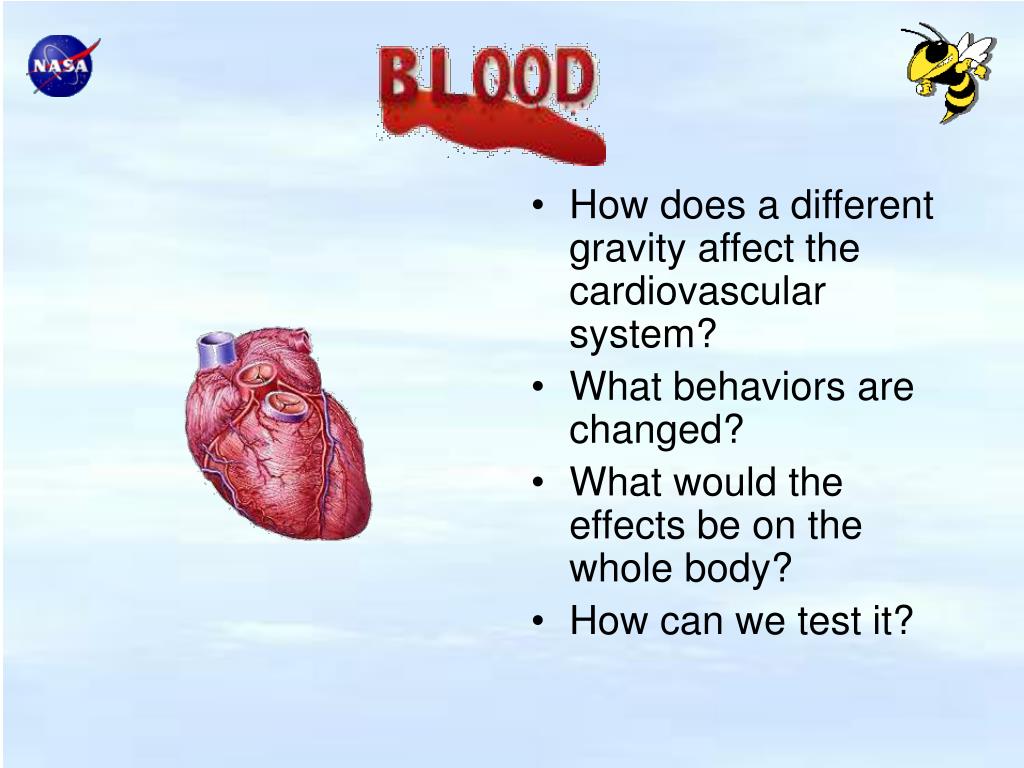 NASA

BLOOD

• How does a different gravity affect the cardiovascular system?
• What behaviors are changed?
• What would the effects be on the whole body?
• How can we test it?